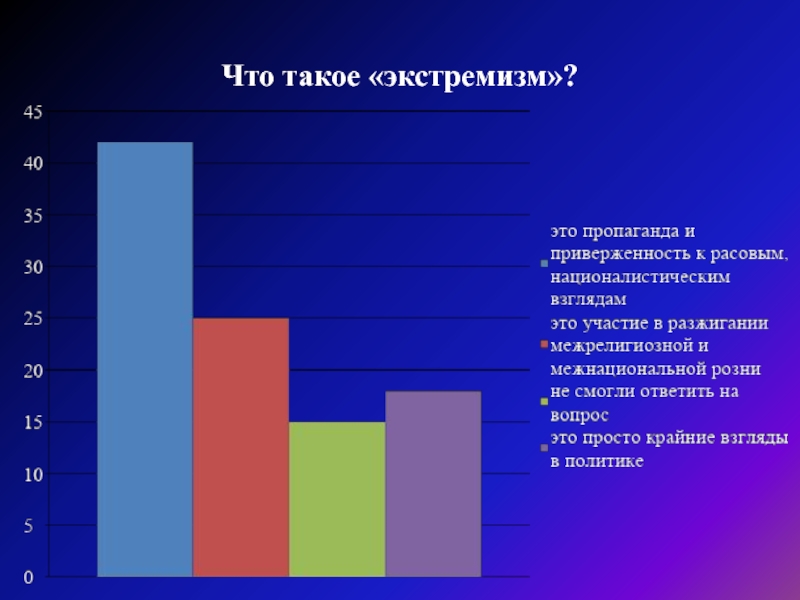 Что такое «экстремизм»?

45
40
35
30
25
20
15
10
5
0

это пропаганда и приверженность к расовым, националистическим взглядам
это участие в разжигании межрелигиозной и межнациональной розни
не смогли ответить на вопрос
это просто крайние взгляды в политике